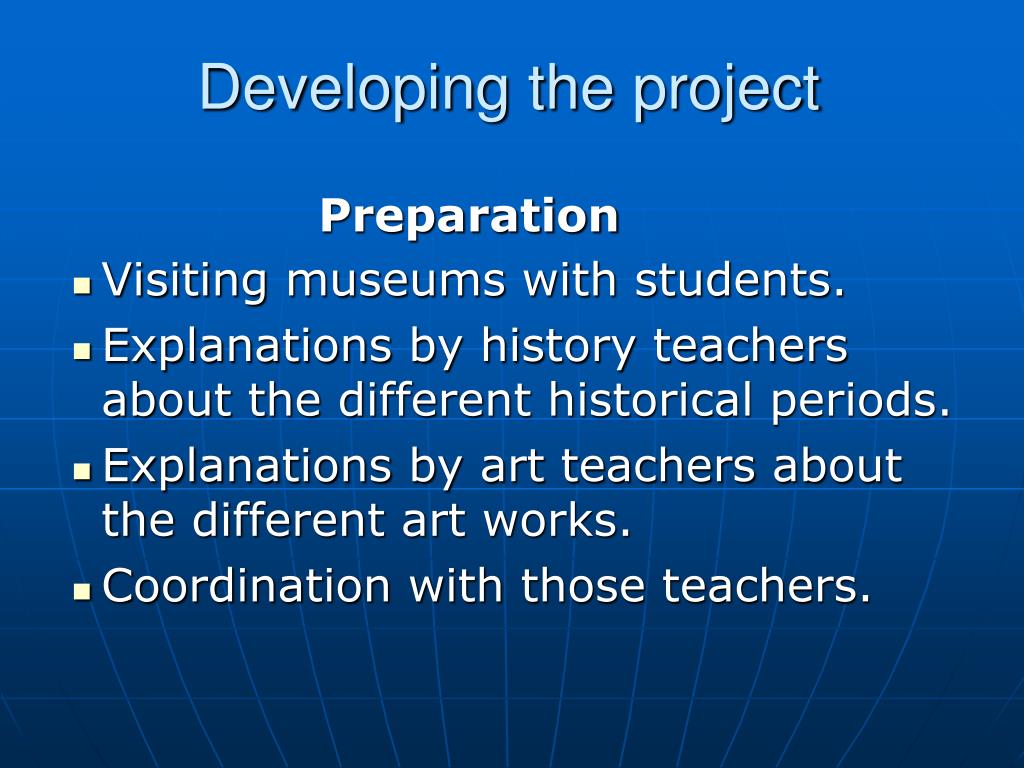 Developing the project

Preparation

- Visiting museums with students.
- Explanations by history teachers about the different historical periods.
- Explanations by art teachers about the different art works.
- Coordination with those teachers.